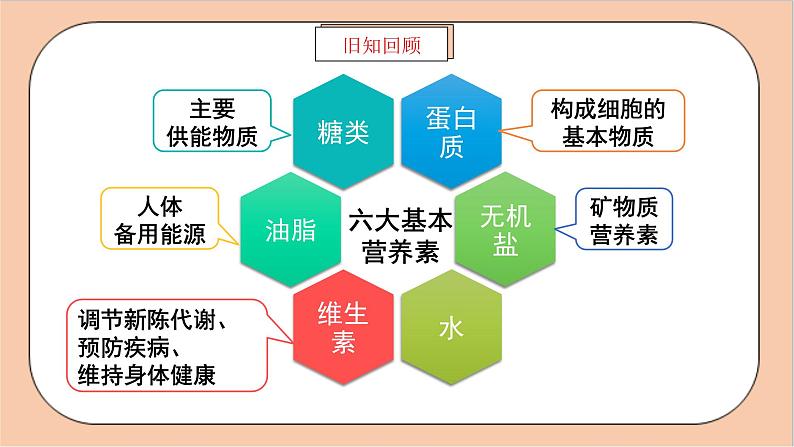 旧知回顾

主要供能物质

糖类

蛋白质

构成细胞的基本物质

人体备用能源

油脂

六大基本营养素

无机盐

矿物质营养素

调节新陈代谢、预防疾病、维持身体健康

维生素

水